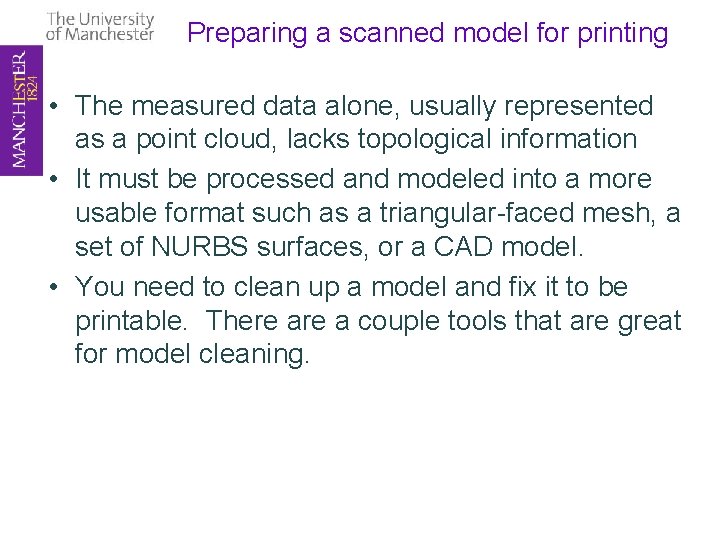 The University of Manchester

MANCHESTER 1824

Preparing a scanned model for printing

• The measured data alone, usually represented as a point cloud, lacks topological information
• It must be processed and modeled into a more usable format such as a triangular-faced mesh, a set of NURBS surfaces, or a CAD model.
• You need to clean up a model and fix it to be printable. There are a couple tools that are great for model cleaning.